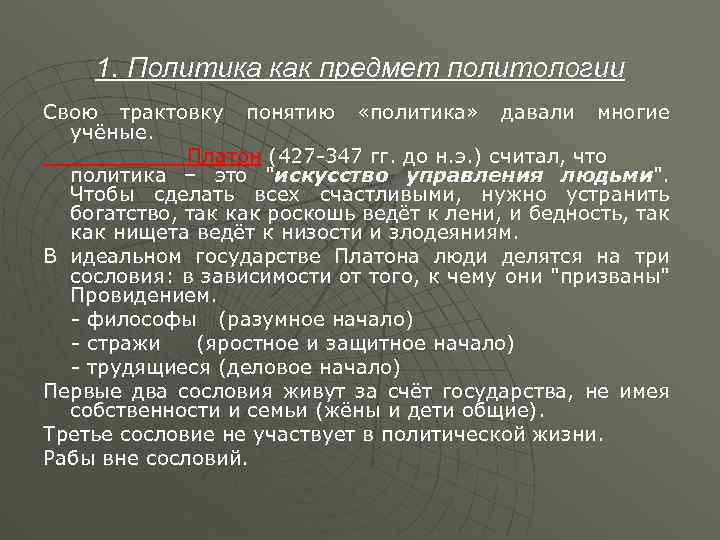 1. Политика как предмет политологии

Свою трактовку понятию «политика» давали многие учёные.

Платон (427-347 гг. до н.э.) считал, что политика – это "искусство управления людьми". Чтобы сделать всех счастливыми, нужно устранить богатство, так как роскошь ведёт к лени, и бедность, так как нищета ведёт к низости и злодеяниям.

В идеальном государстве Платона люди делятся на три сословия: в зависимости от того, к чему они "призваны" Провидением.

- философы (разумное начало)

- стражи (яростное и защитное начало)

- трудящиеся (деловое начало)

Первые два сословия живут за счёт государства, не имея собственности и семьи (жёны и дети общие).

Третье сословие не участвует в политической жизни.

Рабы вне сословий.